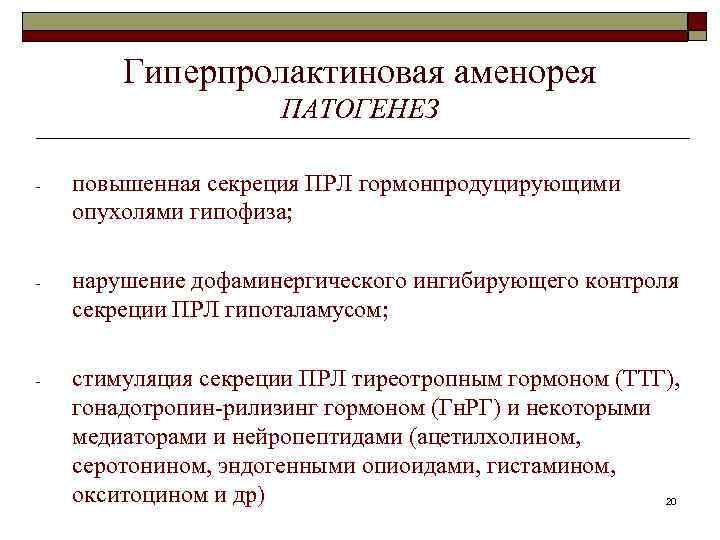 Гиперпролактиновая аменорея
ПАТОГЕНЕЗ

- повышенная секреция ПРЛ гормонпродуцирующими опухолями гипофиза;

- нарушение дофаминергического ингибирующего контроля секреции ПРЛ гипоталамусом;

- стимуляция секреции ПРЛ тиреотропным гормоном (ТТГ), гонадотропин-рилизинг гормоном (ГнРГ) и некоторыми медиаторами и нейропептидами (ацетилхолином, серотонином, эндогенными опиоидами, гистамином, окситоцином и др)

20